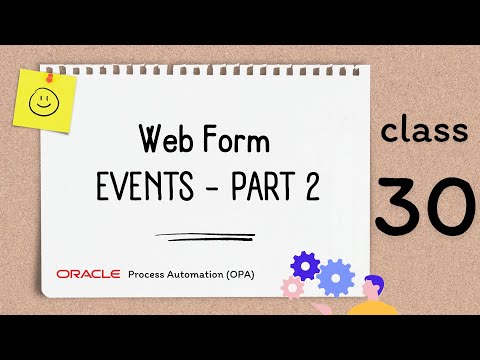 Web Form
EVENTS - PART 2

ORACLE Process Automation (OPA)

class
30